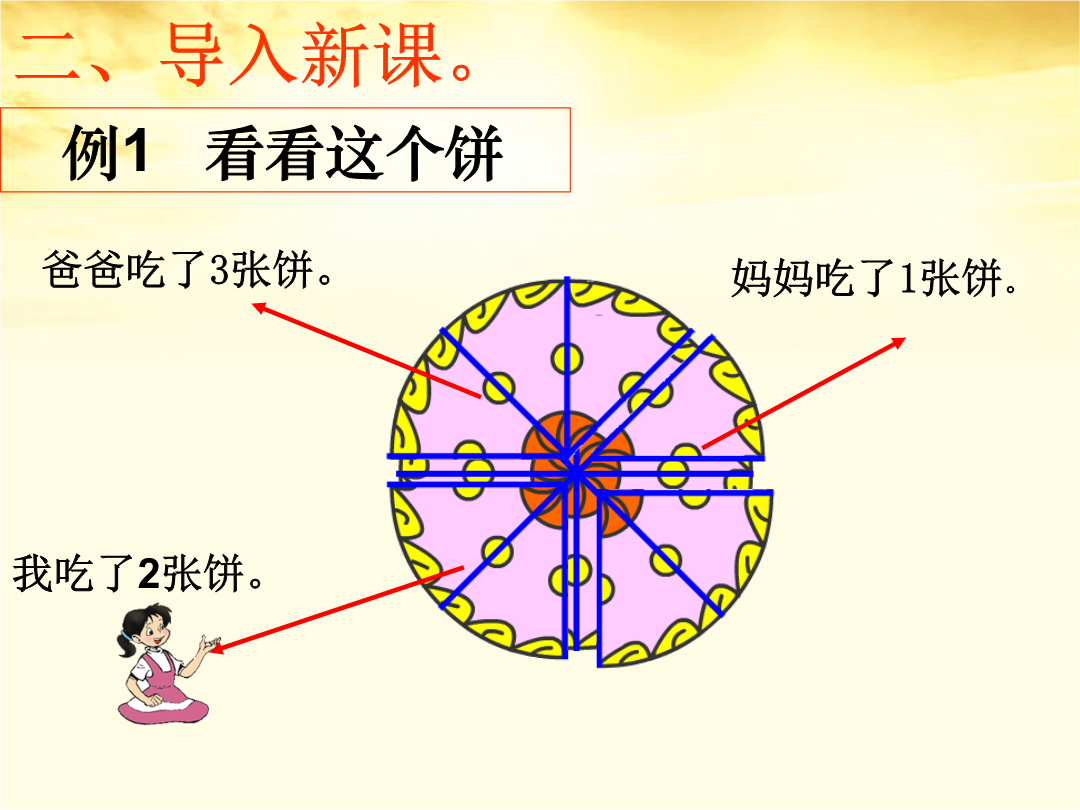 二、导入新课。

例1　看看这个饼

爸爸吃了3张饼。

妈妈吃了1张饼。

我吃了2张饼。